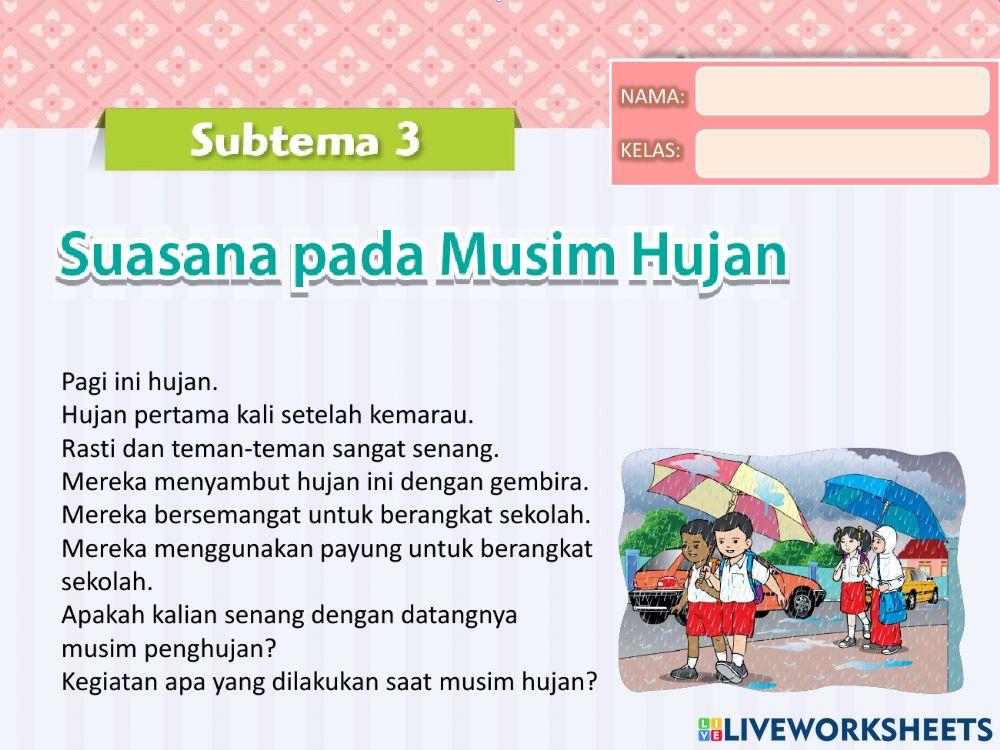 Subtema 3

NAMA:

KELAS:

Suasana pada Musim Hujan

Pagi ini hujan.
Hujan pertama kali setelah kemarau.
Rasti dan teman-teman sangat senang.
Mereka menyambut hujan ini dengan gembira.
Mereka bersemangat untuk berangkat sekolah.
Mereka menggunakan payung untuk berangkat sekolah.
Apakah kalian senang dengan datangnya musim penghujan?
Kegiatan apa yang dilakukan saat musim hujan?

LIVEWORKSHEETS